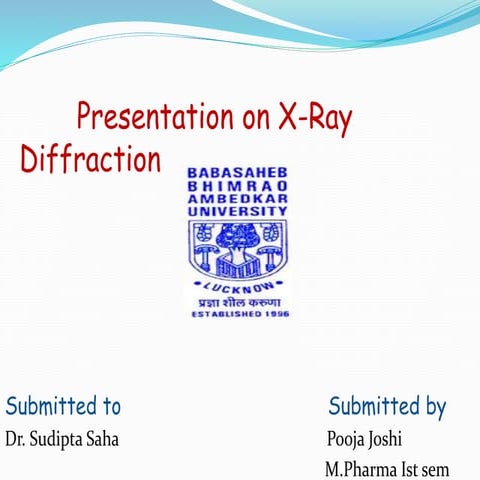 Presentation on X-Ray Diffraction

BABASAHEB BHIMRAO AMBEDKAR UNIVERSITY

LUCKNOW

प्रज्ञा शील करुणा

ESTABLISHED 1996

Submitted to

Dr. Sudipta Saha

Submitted by

Pooja Joshi

M.Pharma Ist sem